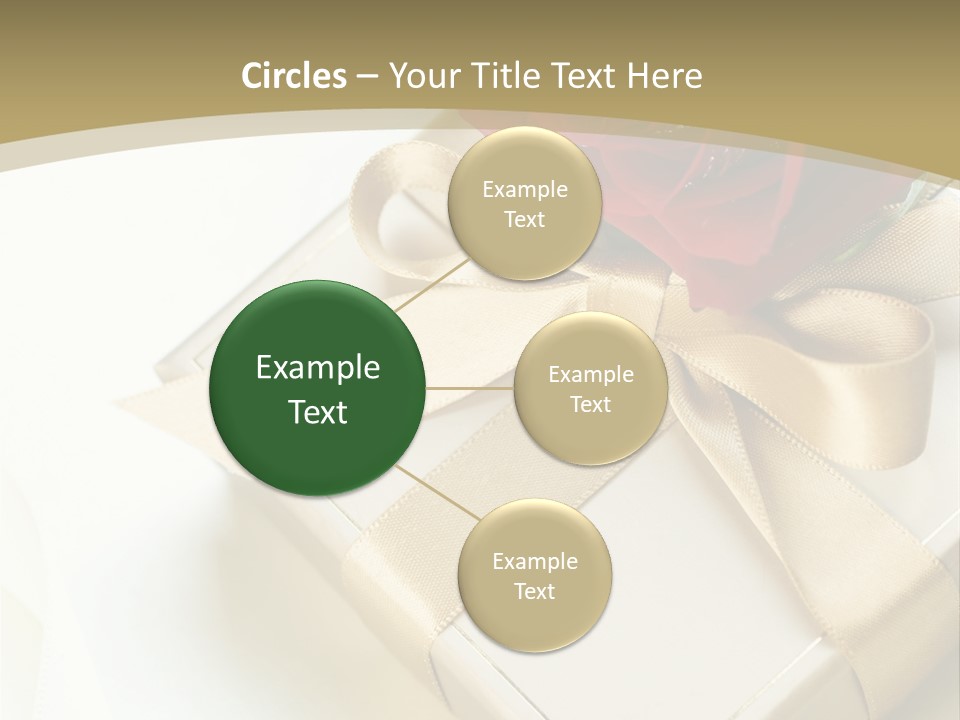 Circles – Your Title Text Here

Example Text

Example Text

Example Text

Example Text